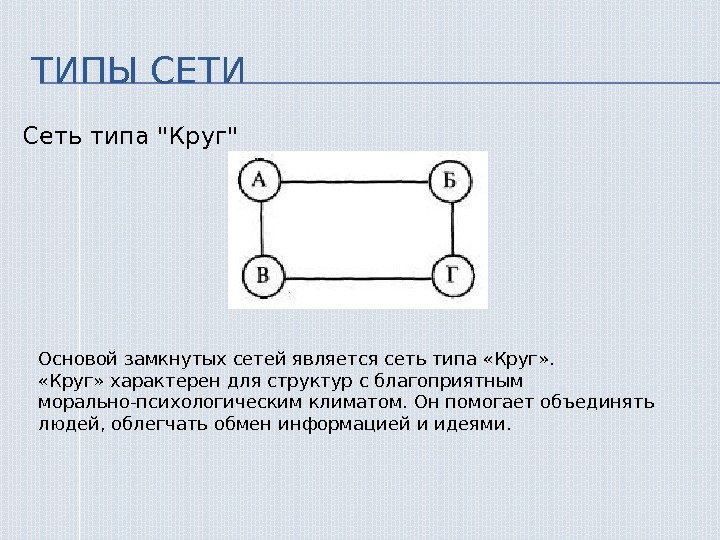 ТИПЫ СЕТИ

Сеть типа "Круг"

А
Б
В
Г

Основой замкнутых сетей является сеть типа «Круг».
«Круг» характерен для структур с благоприятным морально-психологическим климатом. Он помогает объединять людей, облегчать обмен информацией и идеями.